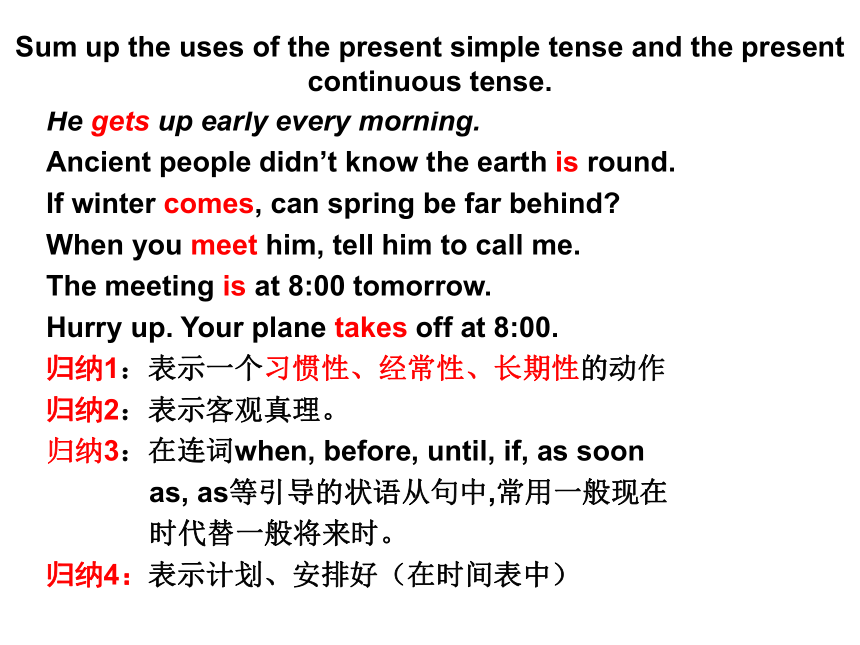 Sum up the uses of the present simple tense and the present continuous tense.

He gets up early every morning.

Ancient people didn’t know the earth is round.

If winter comes, can spring be far behind?

When you meet him, tell him to call me.

The meeting is at 8:00 tomorrow.

Hurry up. Your plane takes off at 8:00.

归纳1：表示一个习惯性、经常性、长期性的动作

归纳2：表示客观真理。

归纳3：在连词when, before, until, if, as soon as, as等引导的状语从句中,常用一般现在时代替一般将来时。

归纳4：表示计划、安排好（在时间表中）